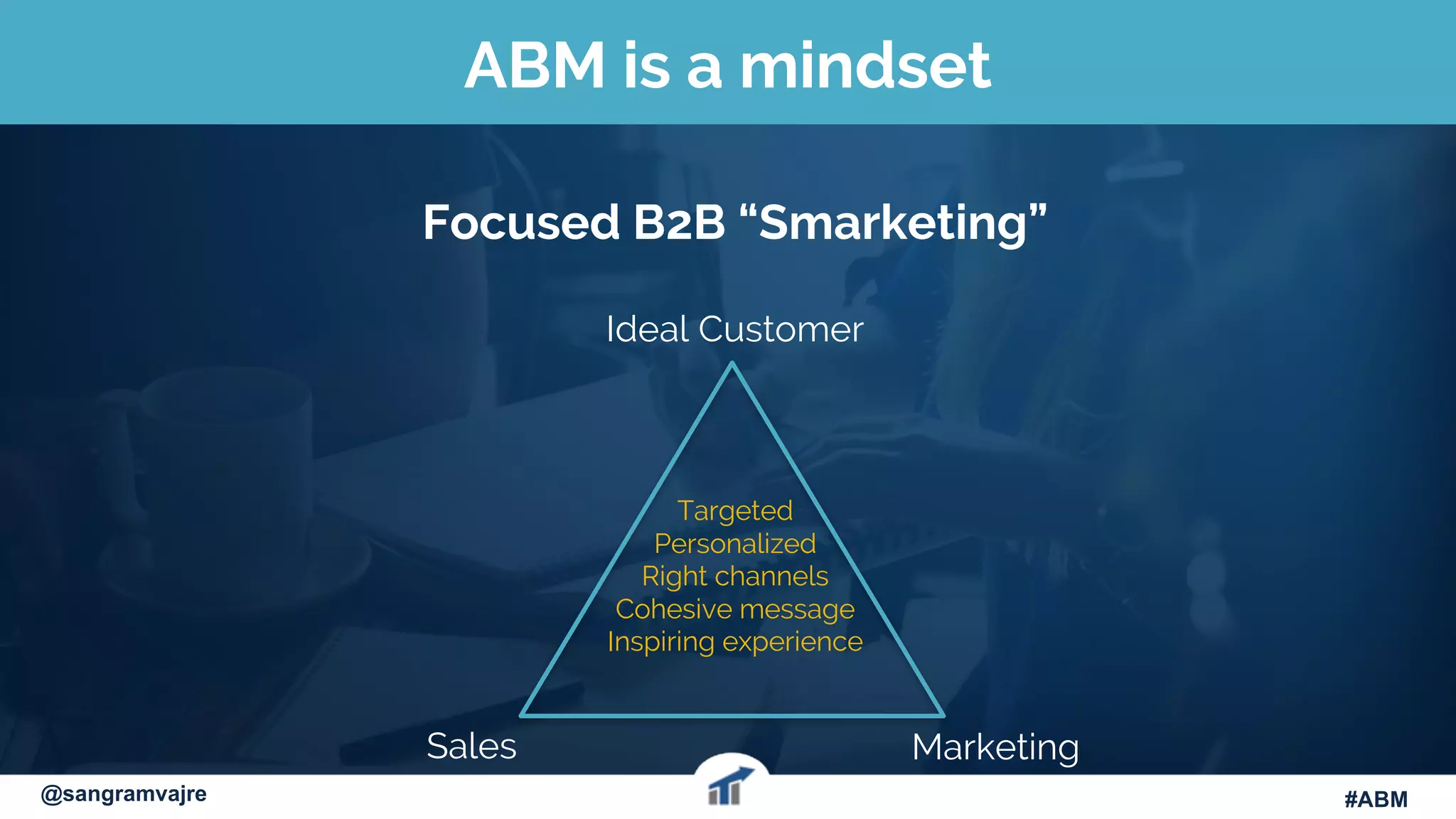 ABM is a mindset

Focused B2B “Smarketing”

Ideal Customer

Targeted
Personalized
Right channels
Cohesive message
Inspiring experience

Sales

Marketing

@sangramvajre

#ABM